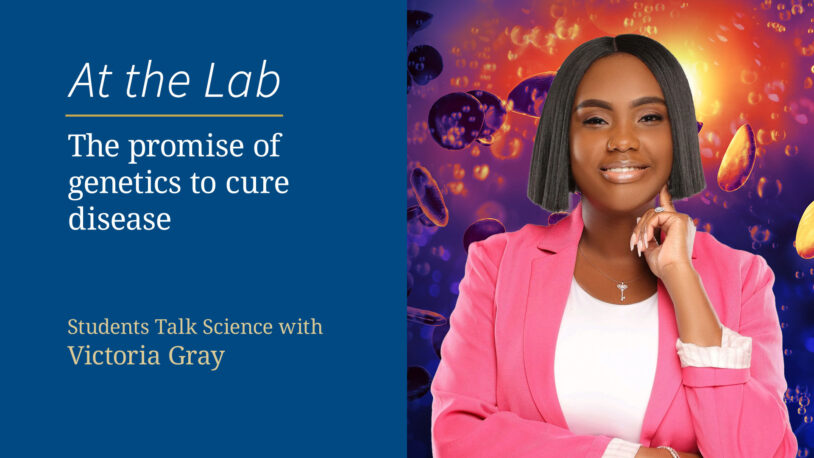 At the Lab

The promise of genetics to cure disease

Students Talk Science with
Victoria Gray